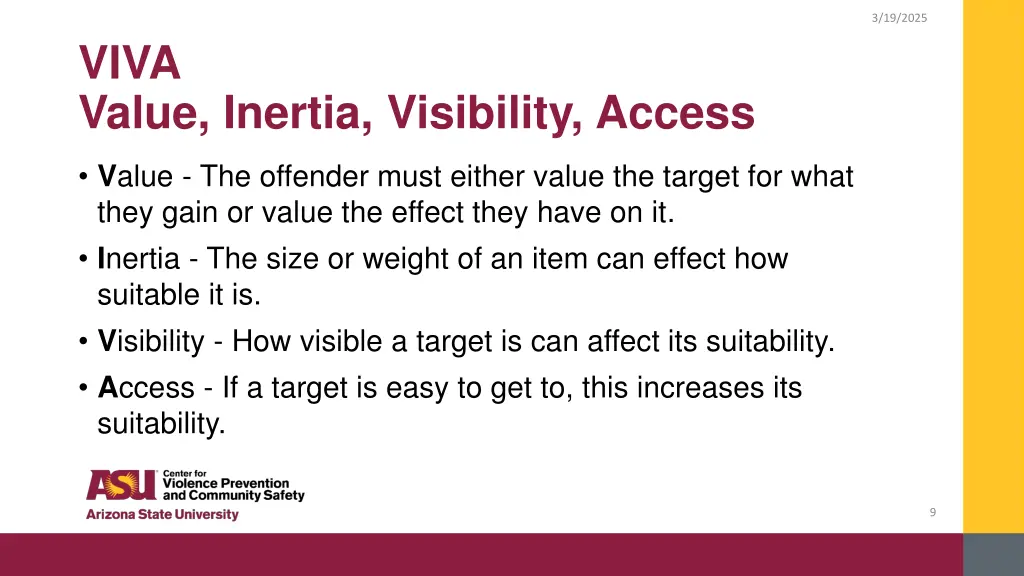 3/19/2025

VIVA
Value, Inertia, Visibility, Access

• Value - The offender must either value the target for what they gain or value the effect they have on it.
• Inertia - The size or weight of an item can effect how suitable it is.
• Visibility - How visible a target is can affect its suitability.
• Access - If a target is easy to get to, this increases its suitability.

ASU Center for Violence Prevention and Community Safety
Arizona State University

9